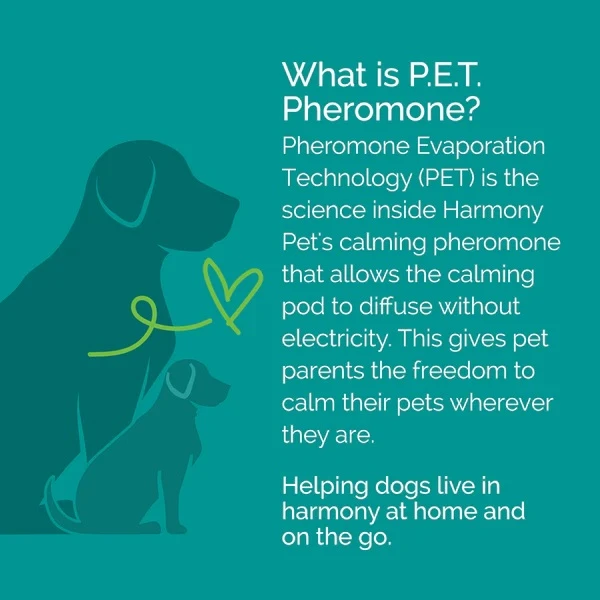 What is P.E.T. Pheromone?

Pheromone Evaporation Technology (PET) is the science inside Harmony Pet's calming pheromone that allows the calming pod to diffuse without electricity. This gives pet parents the freedom to calm their pets wherever they are.

Helping dogs live in harmony at home and on the go.